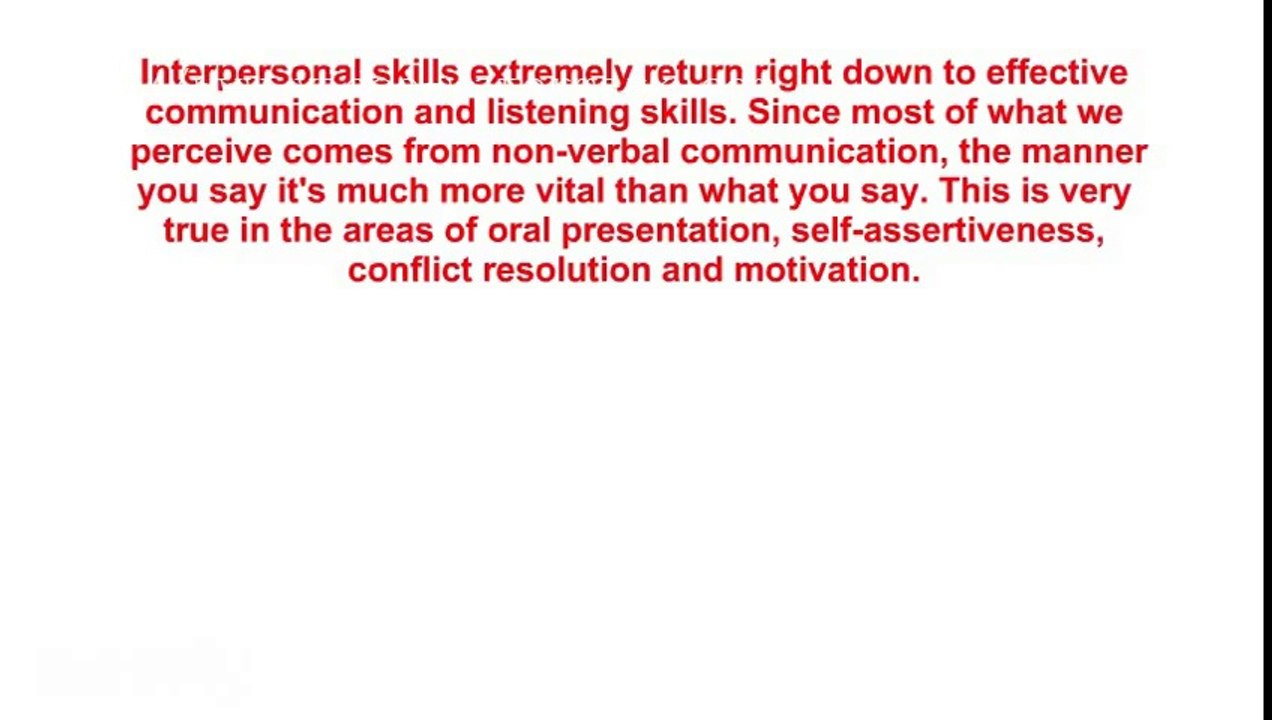 Interpersonal skills extremely return right down to effective communication and listening skills. Since most of what we perceive comes from non-verbal communication, the manner you say it's much more vital than what you say. This is very true in the areas of oral presentation, self-assertiveness, conflict resolution and motivation.